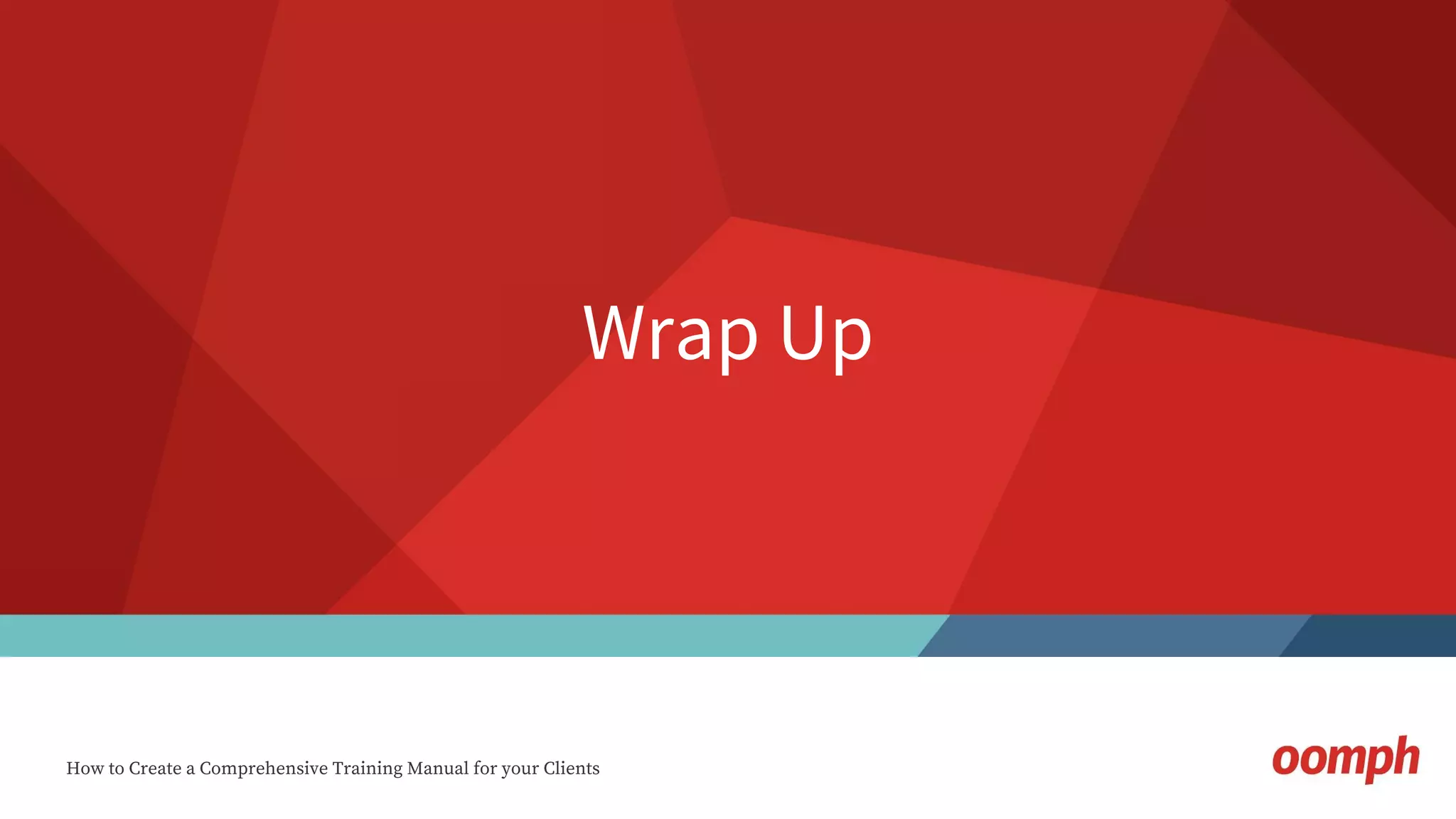 Wrap Up

How to Create a Comprehensive Training Manual for your Clients

oomph